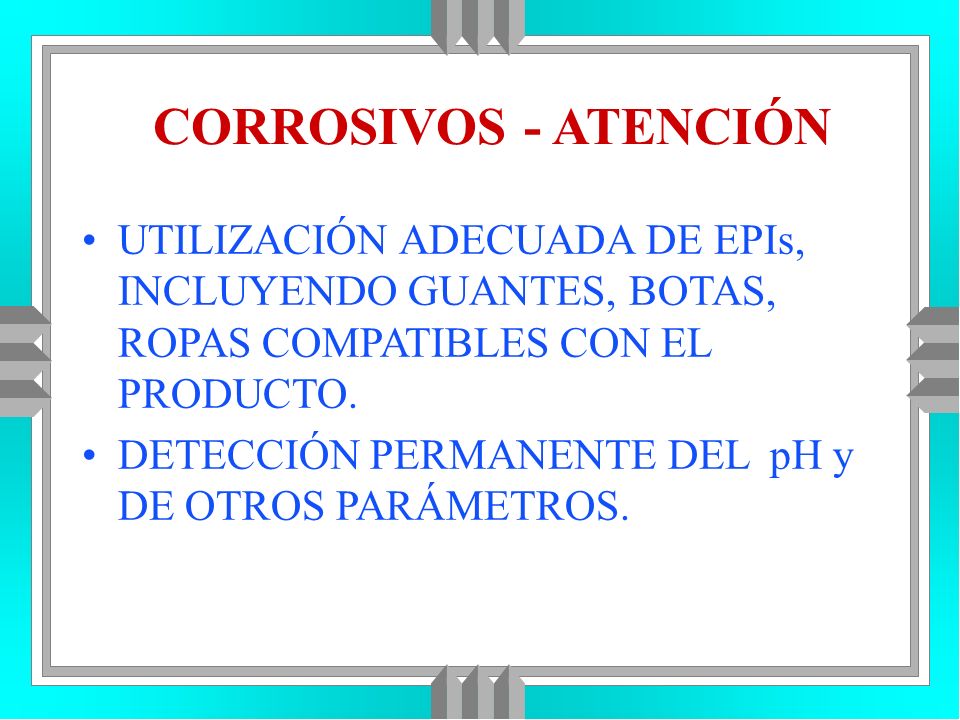 CORROSIVOS - ATENCIÓN

• UTILIZACIÓN ADECUADA DE EPIs, INCLUYENDO GUANTES, BOTAS, ROPAS COMPATIBLES CON EL PRODUCTO.

• DETECCIÓN PERMANENTE DEL pH y DE OTROS PARÁMETROS.